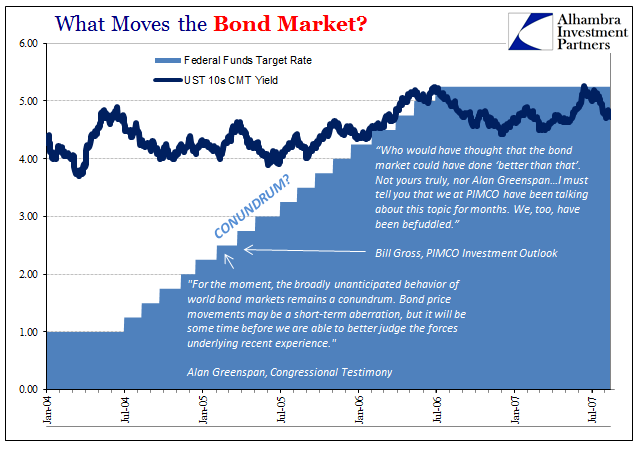 What Moves the Bond Market?

Alhambra Investment Partners

Federal Funds Target Rate

UST 10s CMT Yield

6.00
5.00
4.00
3.00
2.00
1.00
0.00

CONUNDRUM?

"Who would have thought that the bond market could have done 'better than that'. Not yours truly, nor Alan Greenspan…I must tell you that we at PIMCO have been talking about this topic for months. We, too, have been befuddled."

Bill Gross, PIMCO Investment Outlook

"For the moment, the broadly unanticipated behavior of world bond markets remains a conundrum. Bond price movements may be a short-term aberration, but it will be some time before we are able to better judge the forces underlying recent experience."

Alan Greenspan, Congressional Testimony

Jan-04
Jul-04
Jan-05
Jul-05
Jan-06
Jul-06
Jan-07
Jul-07